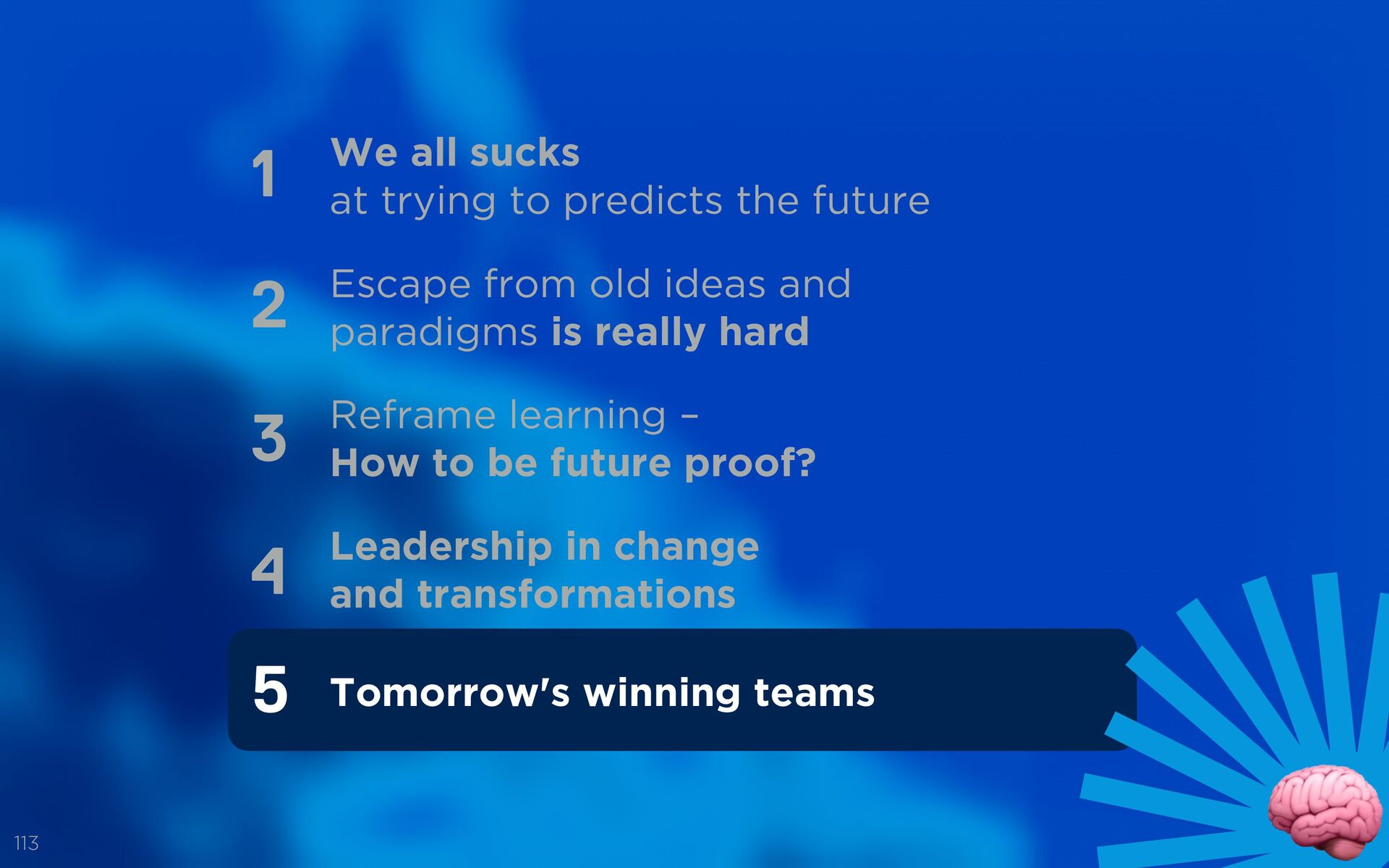 1 We all sucks
at trying to predicts the future

2 Escape from old ideas and paradigms is really hard

3 Reframe learning –
How to be future proof?

4 Leadership in change and transformations

5 Tomorrow's winning teams

113